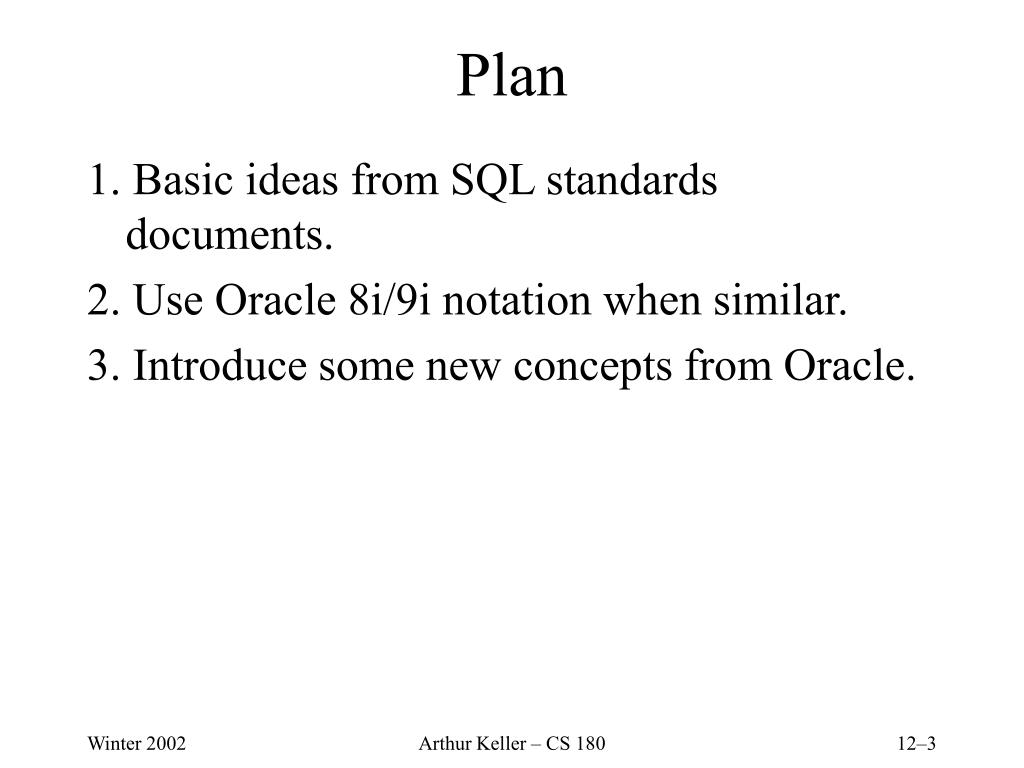 Plan

1. Basic ideas from SQL standards documents.

2. Use Oracle 8i/9i notation when similar.

3. Introduce some new concepts from Oracle.

Winter 2002

Arthur Keller – CS 180

12–3